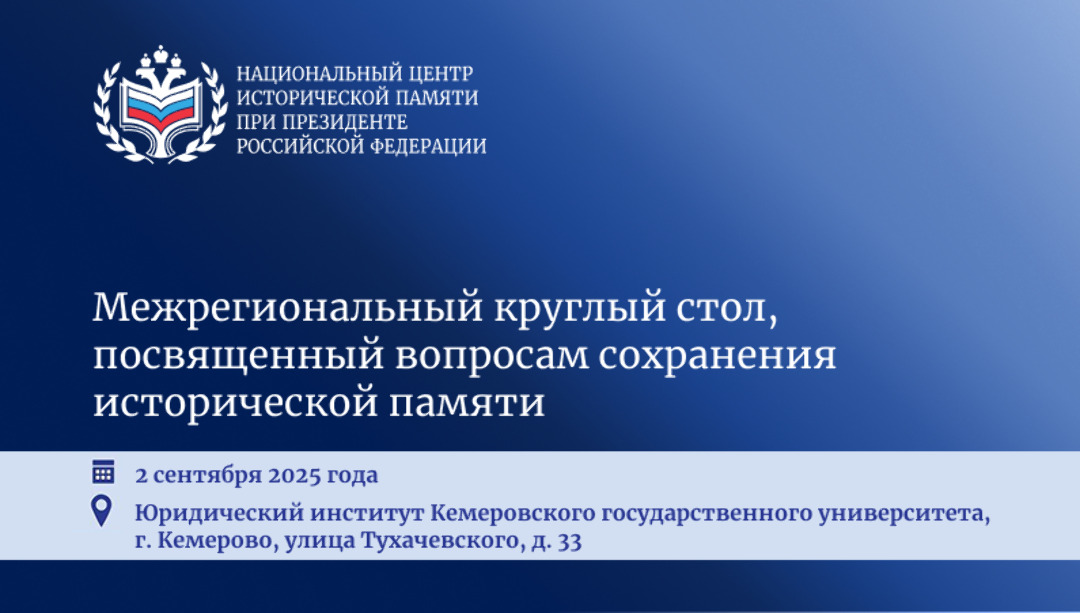 НАЦИОНАЛЬНЫЙ ЦЕНТР ИСТОРИЧЕСКОЙ ПАМЯТИ ПРИ ПРЕЗИДЕНТЕ РОССИЙСКОЙ ФЕДЕРАЦИИ

Межрегиональный круглый стол, посвященный вопросам сохранения исторической памяти

2 сентября 2025 года

Юридический институт Кемеровского государственного университета, г. Кемерово, улица Тухачевского, д. 33